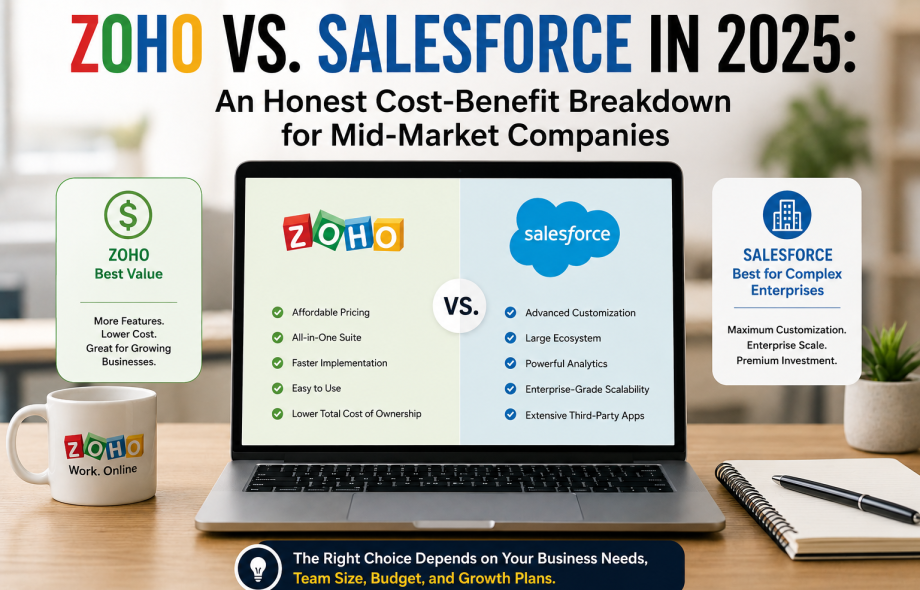 ZOHO VS. SALESFORCE IN 2025:
An Honest Cost-Benefit Breakdown for Mid-Market Companies

$
ZOHO
Best Value

More Features.
Lower Cost.
Great for Growing Businesses.

ZOHO

Affordable Pricing
All-in-One Suite
Faster Implementation
Easy to Use
Lower Total Cost of Ownership

VS.

salesforce

Advanced Customization
Large Ecosystem
Powerful Analytics
Enterprise-Grade Scalability
Extensive Third-Party Apps

SALESFORCE
Best for Complex Enterprises

Maximum Customization.
Enterprise Scale.
Premium Investment.

ZOHO
Work. Online

The Right Choice Depends on Your Business Needs, Team Size, Budget, and Growth Plans.